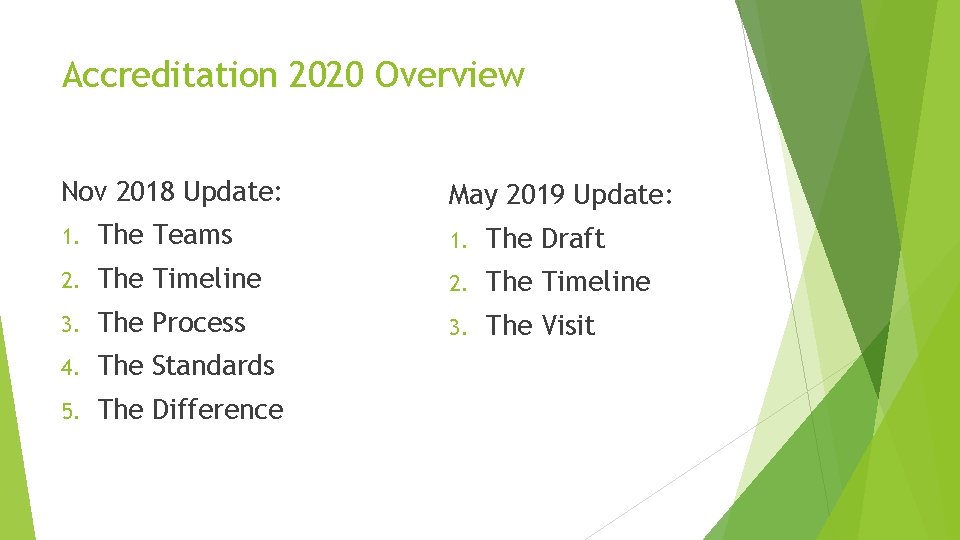 Accreditation 2020 Overview

Nov 2018 Update:
1. The Teams
2. The Timeline
3. The Process
4. The Standards
5. The Difference

May 2019 Update:
1. The Draft
2. The Timeline
3. The Visit